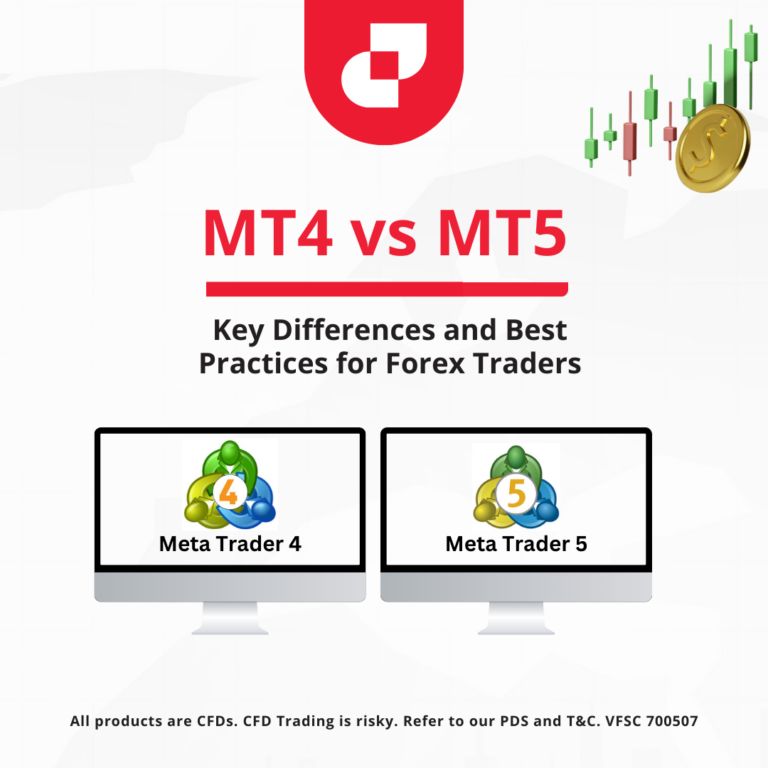 MT4 vs MT5

Key Differences and Best Practices for Forex Traders

4
Meta Trader 4

5
Meta Trader 5

All products are CFDs. CFD Trading is risky. Refer to our PDS and T&C. VFSC 700507